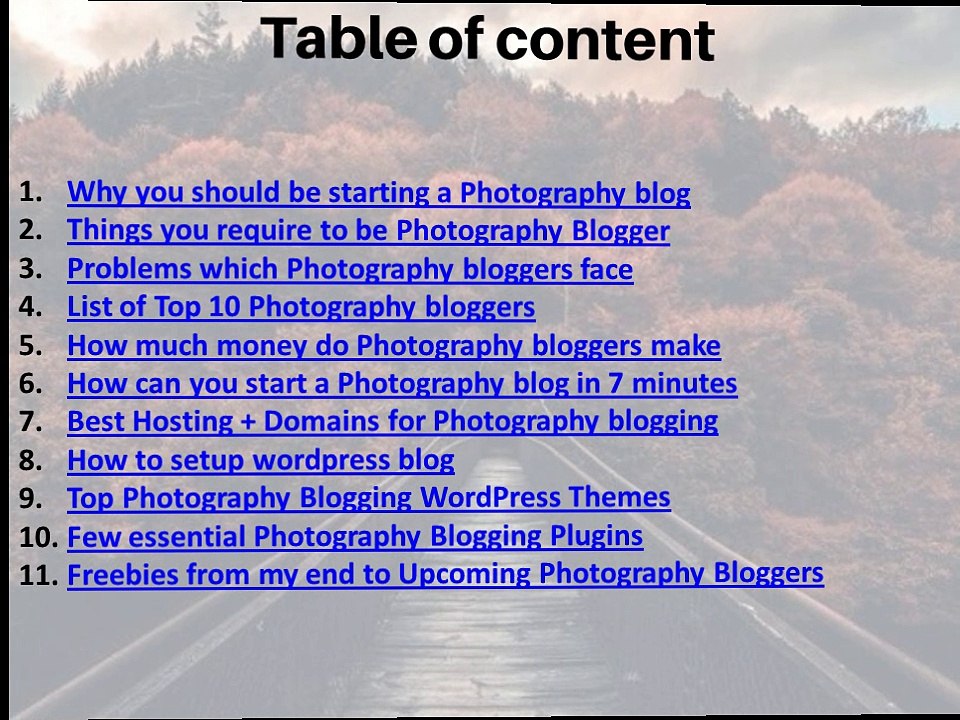 Table of content

1. Why you should be starting a Photography blog
2. Things you require to be Photography Blogger
3. Problems which Photography bloggers face
4. List of Top 10 Photography bloggers
5. How much money do Photography bloggers make
6. How can you start a Photography blog in 7 minutes
7. Best Hosting + Domains for Photography blogging
8. How to setup wordpress blog
9. Top Photography Blogging WordPress Themes
10. Few essential Photography Blogging Plugins
11. Freebies from my end to Upcoming Photography Bloggers